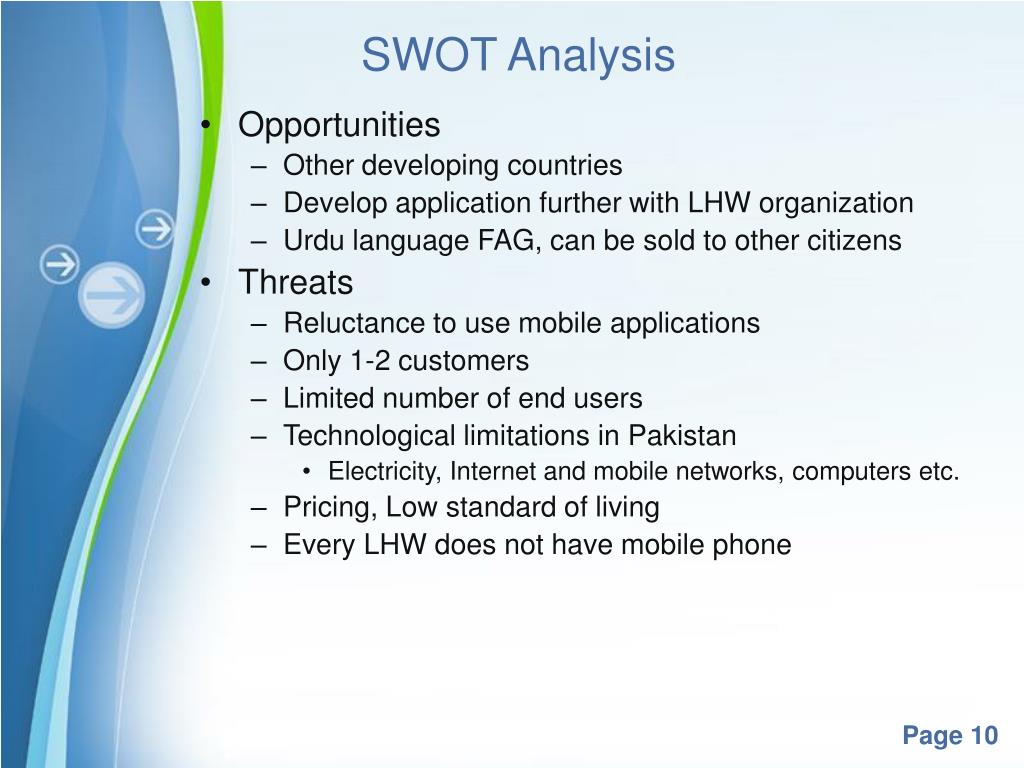 SWOT Analysis

• Opportunities
– Other developing countries
– Develop application further with LHW organization
– Urdu language FAG, can be sold to other citizens
• Threats
– Reluctance to use mobile applications
– Only 1-2 customers
– Limited number of end users
– Technological limitations in Pakistan
• Electricity, Internet and mobile networks, computers etc.
– Pricing, Low standard of living
– Every LHW does not have mobile phone

Page 10